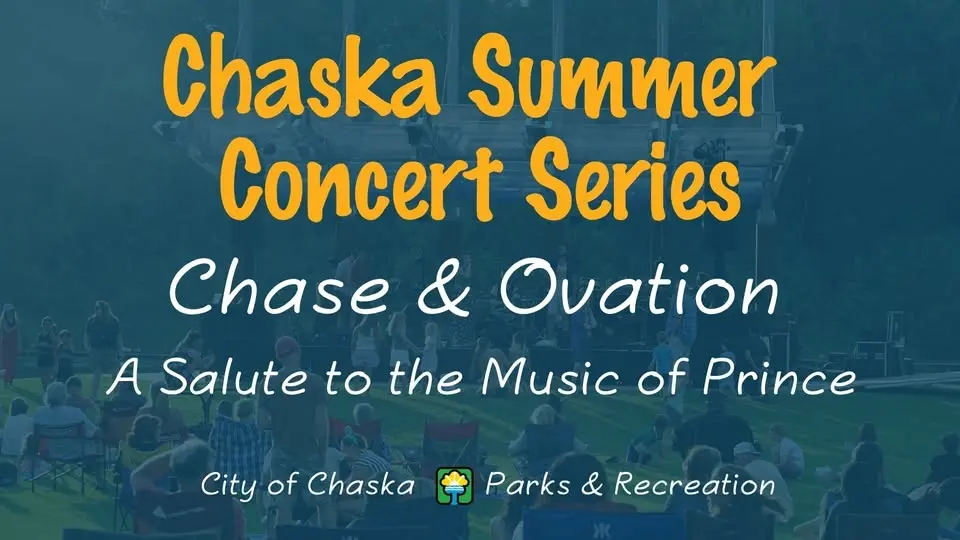 Chaska Summer Concert Series

Chase & Ovation

A Salute to the Music of Prince

City of Chaska Parks & Recreation